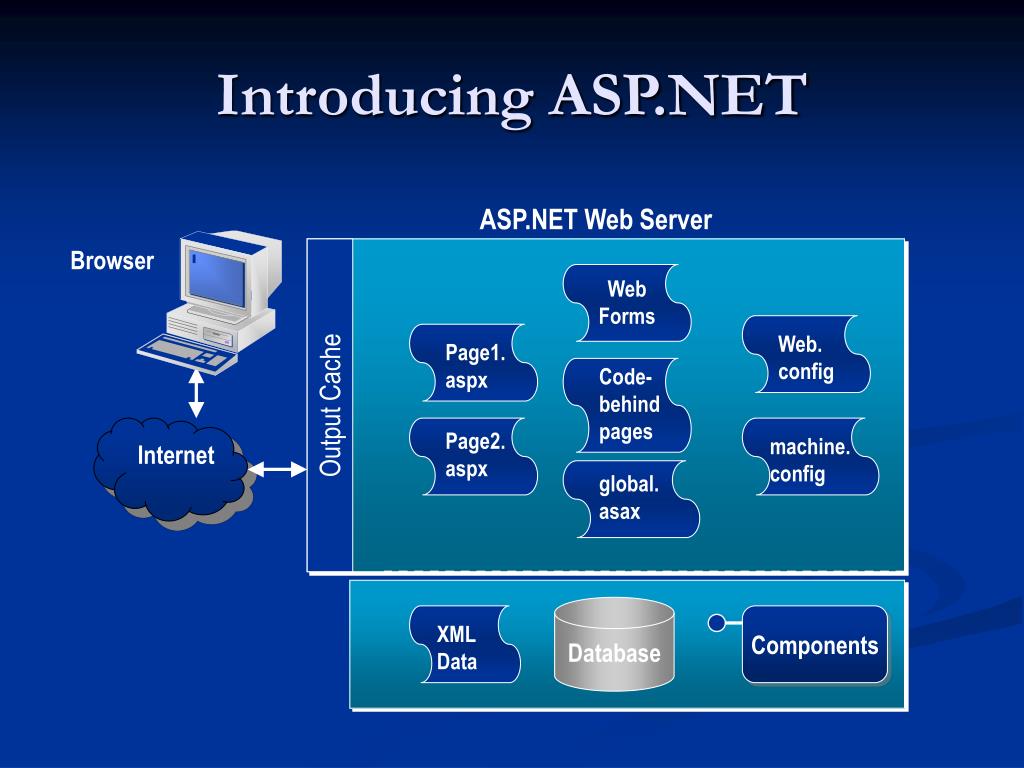 Introducing ASP.NET

ASP.NET Web Server

Browser

Internet

Output Cache

Page1. aspx

Page2. aspx

Web Forms

Code-behind pages

global. asax

Web. config

machine. config

XML Data

Database

Components